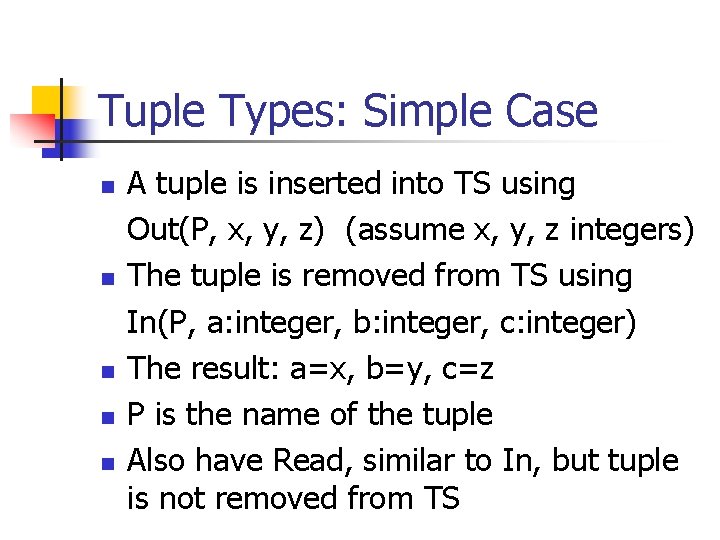 Tuple Types: Simple Case

- A tuple is inserted into TS using
Out(P, x, y, z) (assume x, y, z integers)
- The tuple is removed from TS using
In(P, a:integer, b:integer, c:integer)
- The result: a=x, b=y, c=z
- P is the name of the tuple
- Also have Read, similar to In, but tuple is not removed from TS